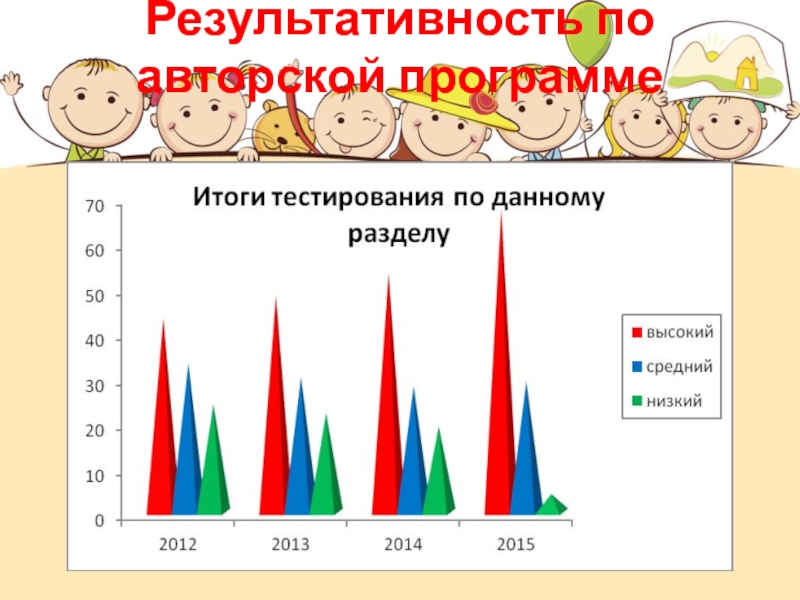 Результативность по авторской программе

Итоги тестирования по данному разделу

70
60
50
40
30
20
10
0

2012
2013
2014
2015

высокий
средний
низкий